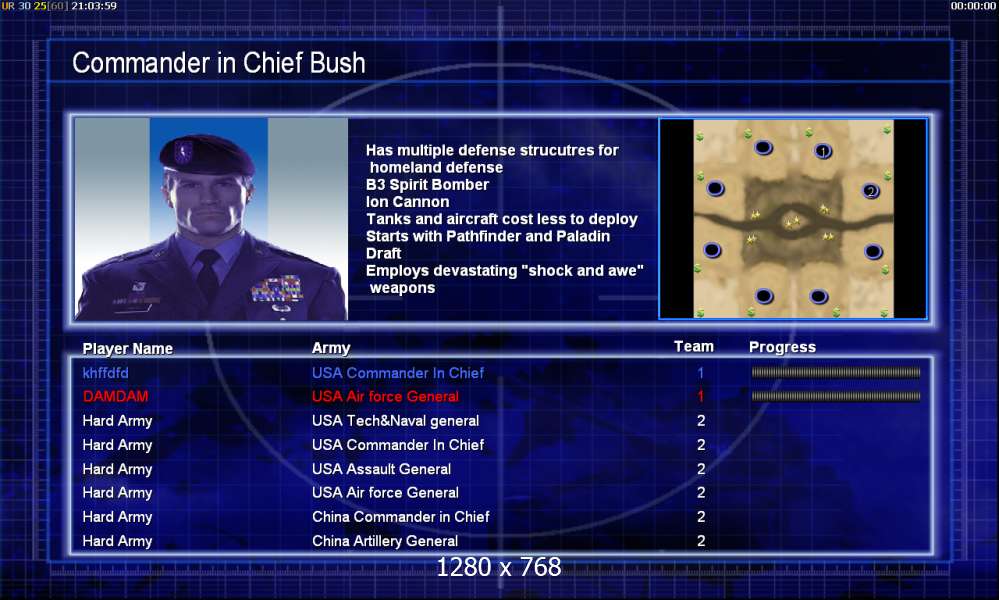 UR 30 25[60] 21:03:59

00:00:00

Commander in Chief Bush

Has multiple defense strucutres for homeland defense
B3 Spirit Bomber
Ion Cannon
Tanks and aircraft cost less to deploy
Starts with Pathfinder and Paladin
Draft
Employs devastating "shock and awe" weapons

1
2

| Player Name | Army | Team | Progress |
|---|---|---|---|
| khffdfd | USA Commander In Chief | 1 | |
| DAMDAM | USA Air force General | 1 | |
| Hard Army | USA Tech&Naval general | 2 | |
| Hard Army | USA Commander In Chief | 2 | |
| Hard Army | USA Assault General | 2 | |
| Hard Army | USA Air force General | 2 | |
| Hard Army | China Commander in Chief | 2 | |
| Hard Army | China Artillery General | 2 | |

1280 x 768